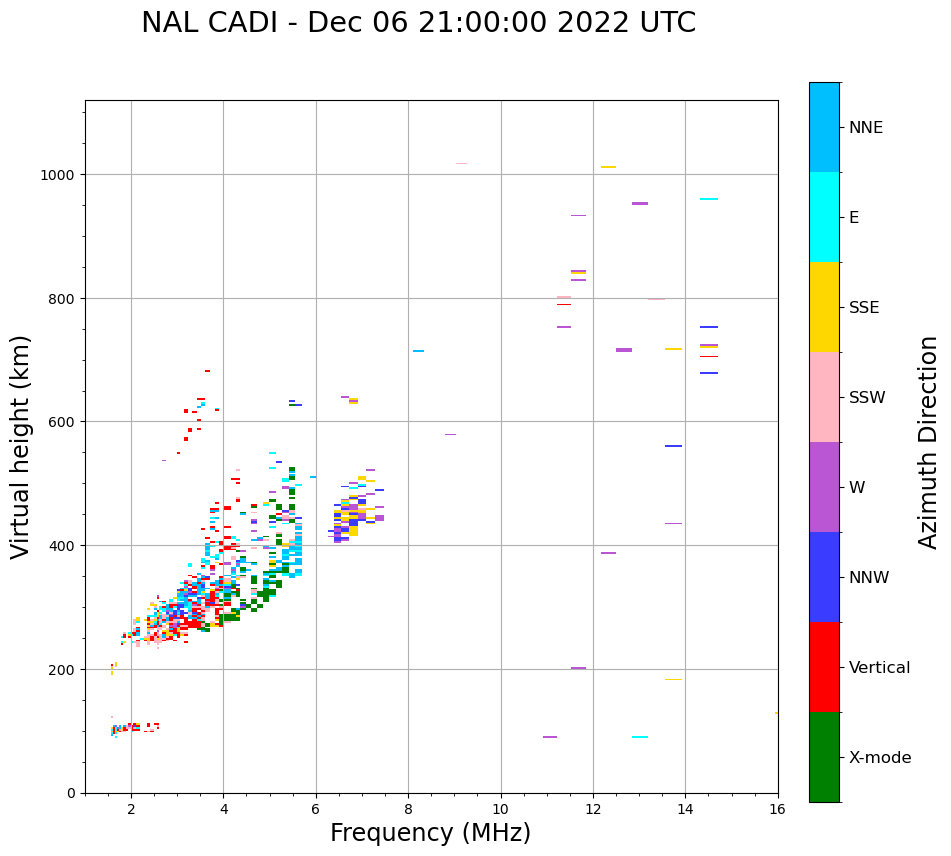 NAL CADI - Dec 06 21:00:00 2022 UTC

Virtual height (km)

1000
800
600
400
200
0

2
4
6
8
10
12
14
16

Frequency (MHz)

NNE
E
SSE
SSW
W
NNW
Vertical
X-mode

Azimuth Direction